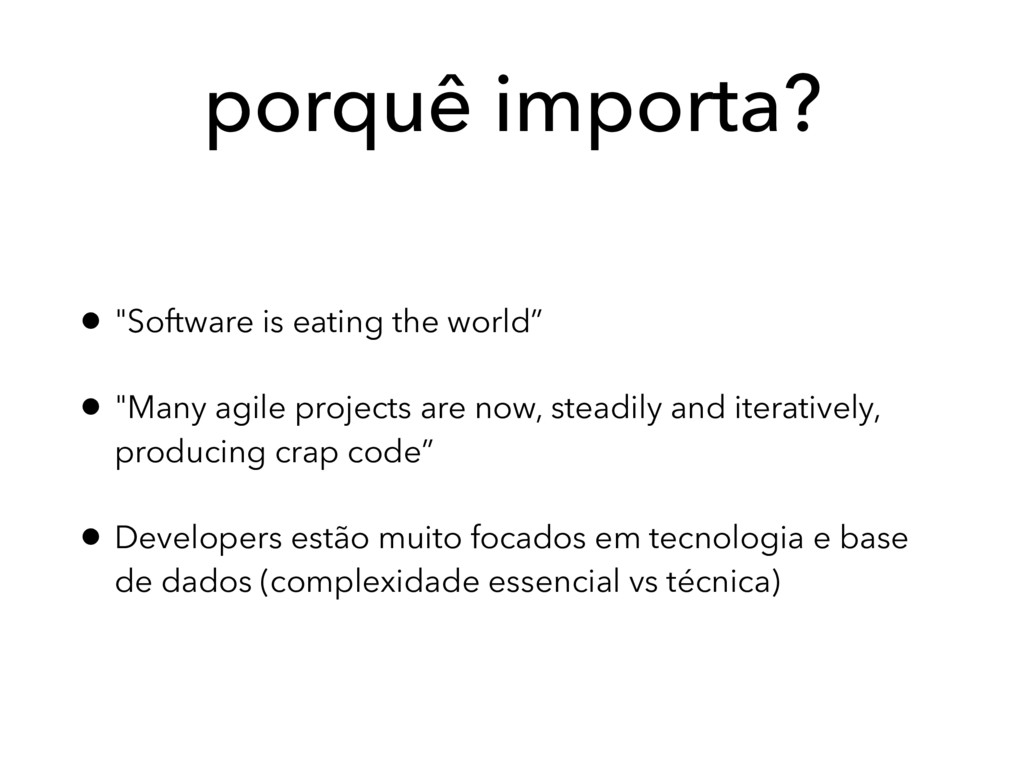 porquê importa?

• "Software is eating the world”

• "Many agile projects are now, steadily and iteratively, producing crap code”

• Developers estão muito focados em tecnologia e base de dados (complexidade essencial vs técnica)